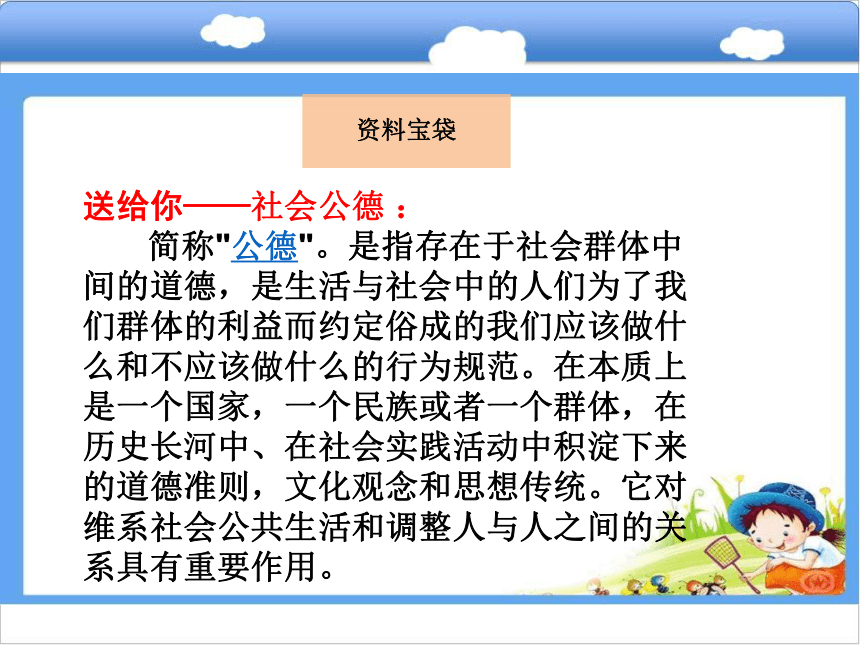 资料宝袋

送给你——社会公德：

简称"公德"。是指存在于社会群体中间的道德，是生活与社会中的人们为了我们群体的利益而约定俗成的我们应该做什么和不应该做什么的行为规范。在本质上是一个国家，一个民族或者一个群体，在历史长河中、在社会实践活动中积淀下来的道德准则，文化观念和思想传统。它对维系社会公共生活和调整人与人之间的关系具有重要作用。